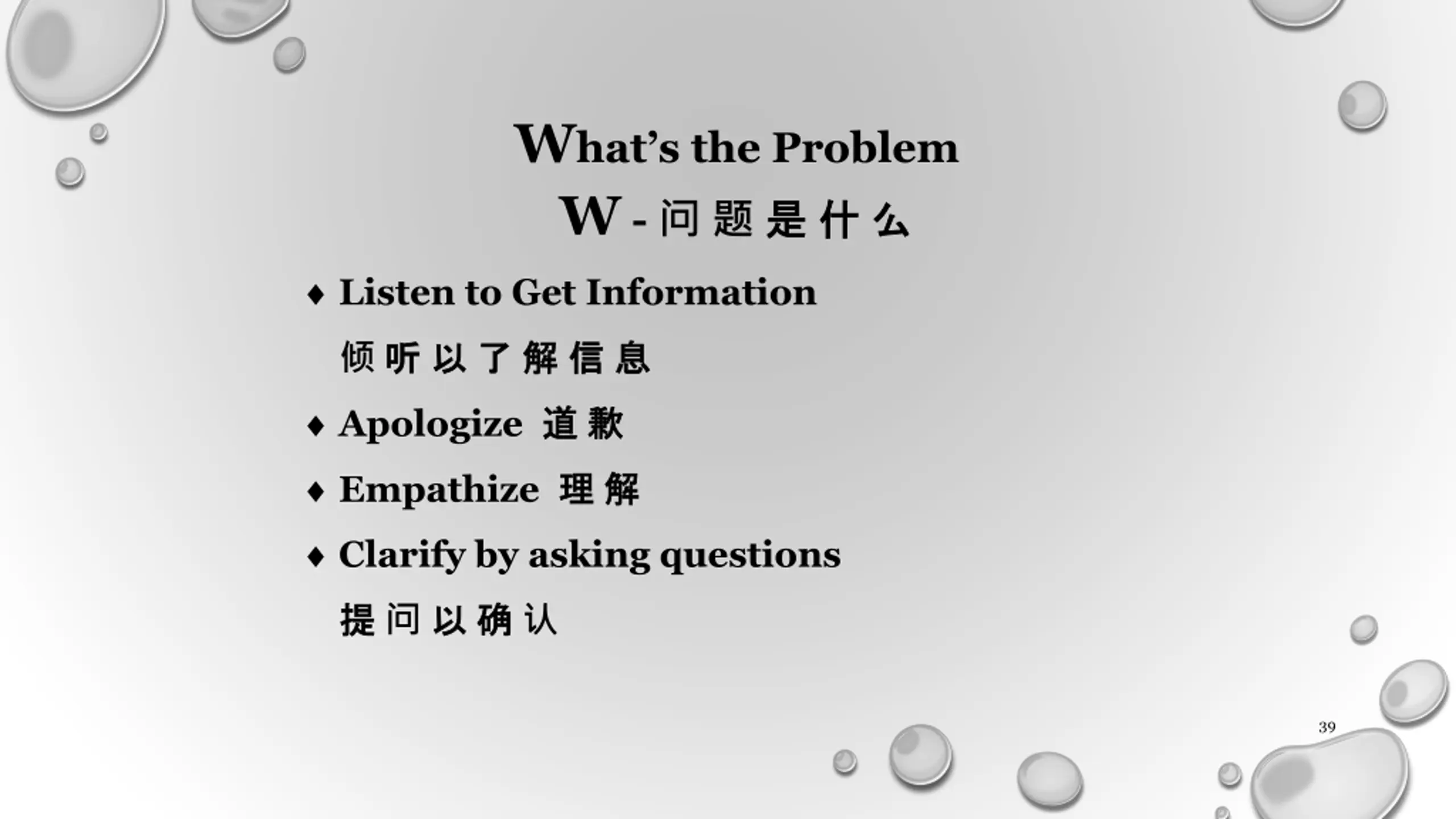 What's the Problem

W - 问题是什么

♦ Listen to Get Information

倾听以了解信息

♦ Apologize 道歉

♦ Empathize 理解

♦ Clarify by asking questions

提问以确认

39